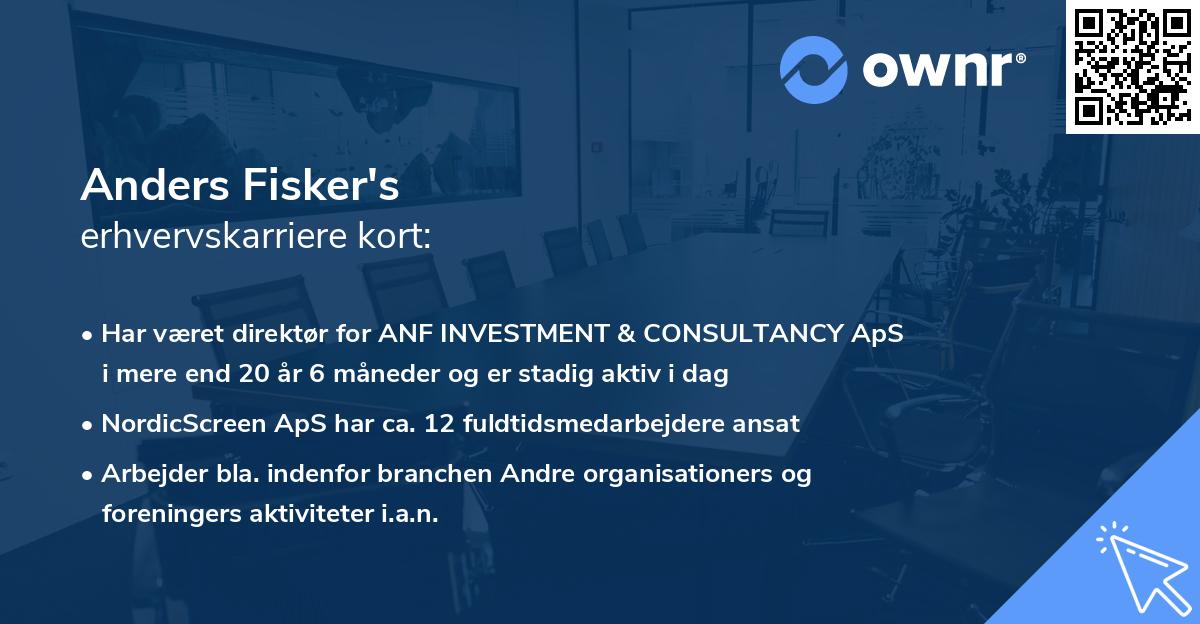 ownr®

Anders Fisker's
erhvervskarriere kort:

• Har været direktør for ANF INVESTMENT & CONSULTANCY ApS i mere end 20 år 6 måneder og er stadig aktiv i dag

• NordicScreen ApS har ca. 12 fuldtidsmedarbejdere ansat

• Arbejder bla. indenfor branchen Andre organisationers og foreningers aktiviteter i.a.n.